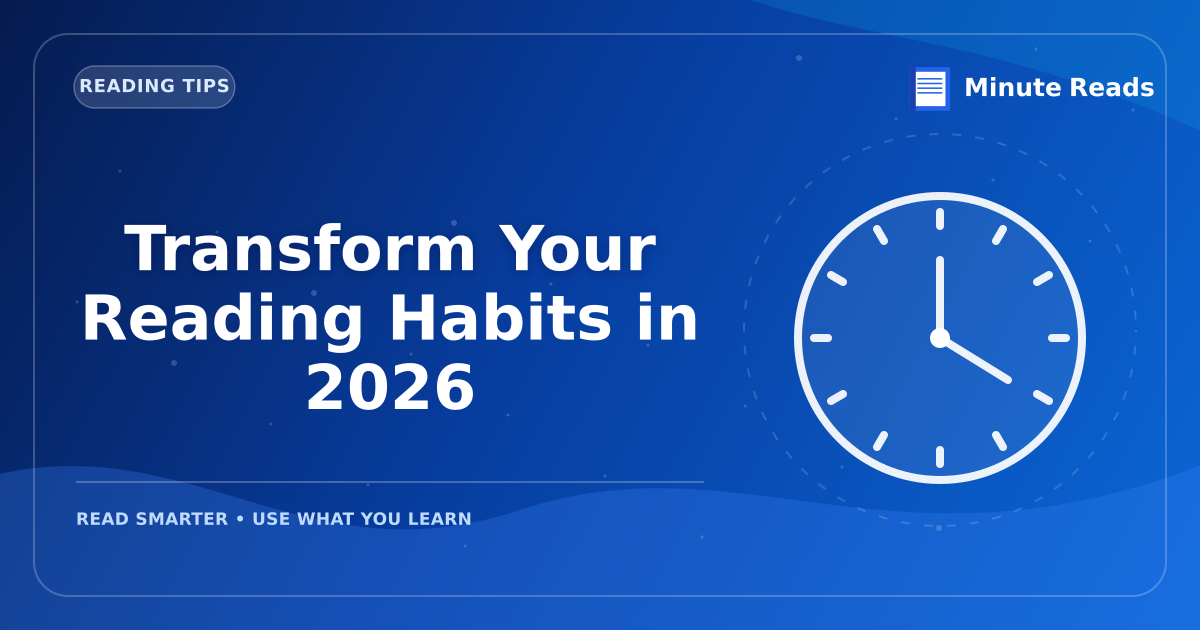 READING TIPS

Minute Reads

Transform Your Reading Habits in 2026

READ SMARTER • USE WHAT YOU LEARN